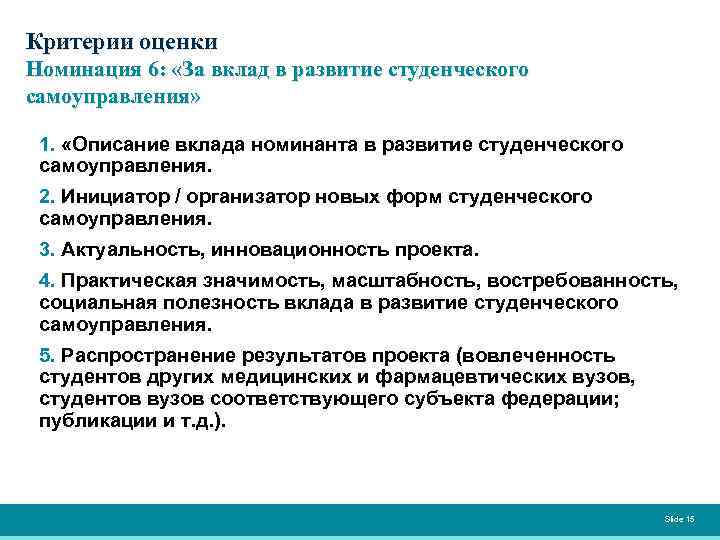 Критерии оценки
Номинация 6: «За вклад в развитие студенческого самоуправления»

1. «Описание вклада номинанта в развитие студенческого самоуправления.

2. Инициатор / организатор новых форм студенческого самоуправления.

3. Актуальность, инновационность проекта.

4. Практическая значимость, масштабность, востребованность, социальная полезность вклада в развитие студенческого самоуправления.

5. Распространение результатов проекта (вовлеченность студентов других медицинских и фармацевтических вузов, студентов вузов соответствующего субъекта федерации; публикации и т.д.).

Slide 15